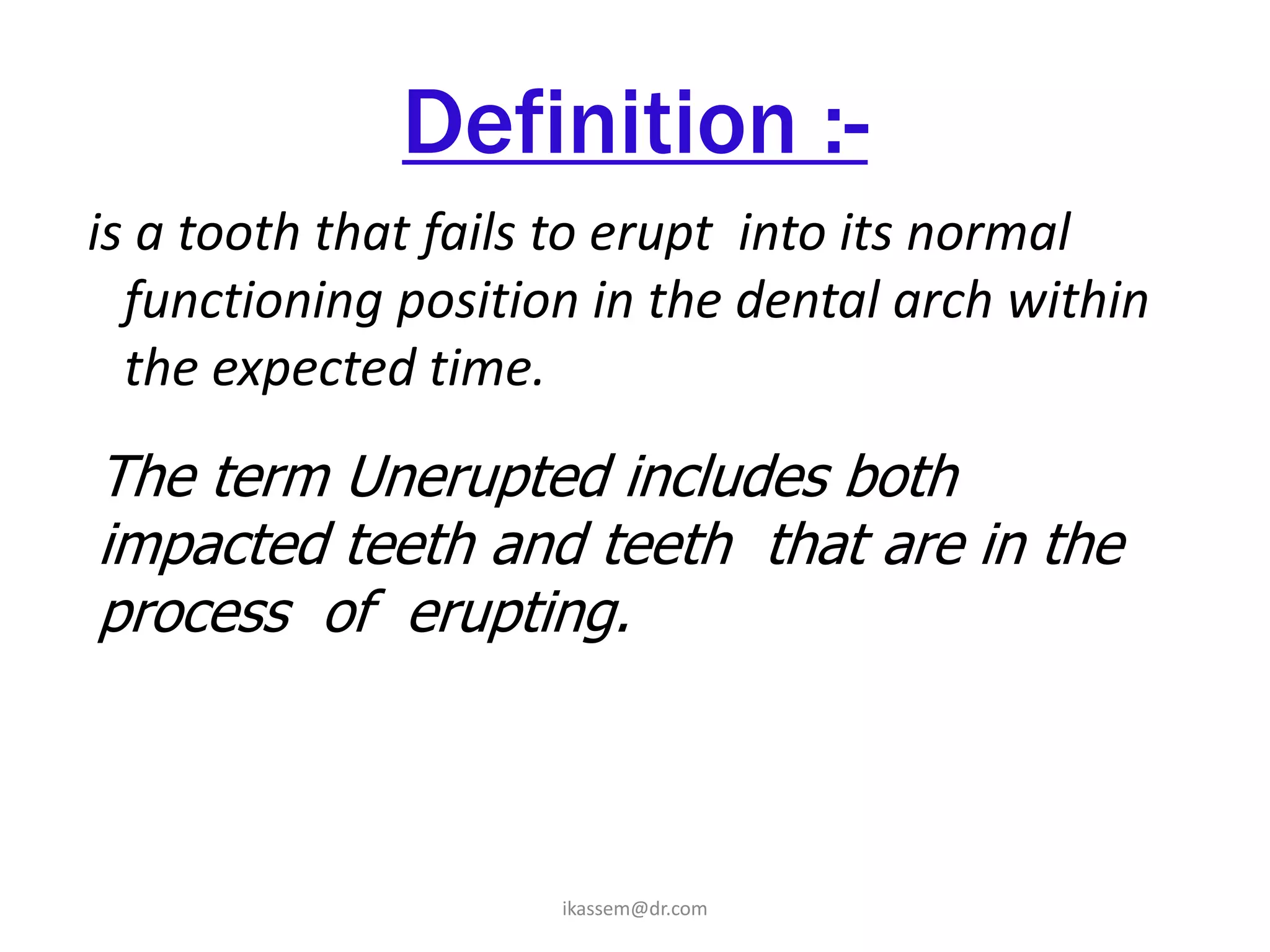 Definition :-

is a tooth that fails to erupt into its normal functioning position in the dental arch within the expected time.

The term Unerupted includes both impacted teeth and teeth that are in the process of erupting.

ikassem@dr.com